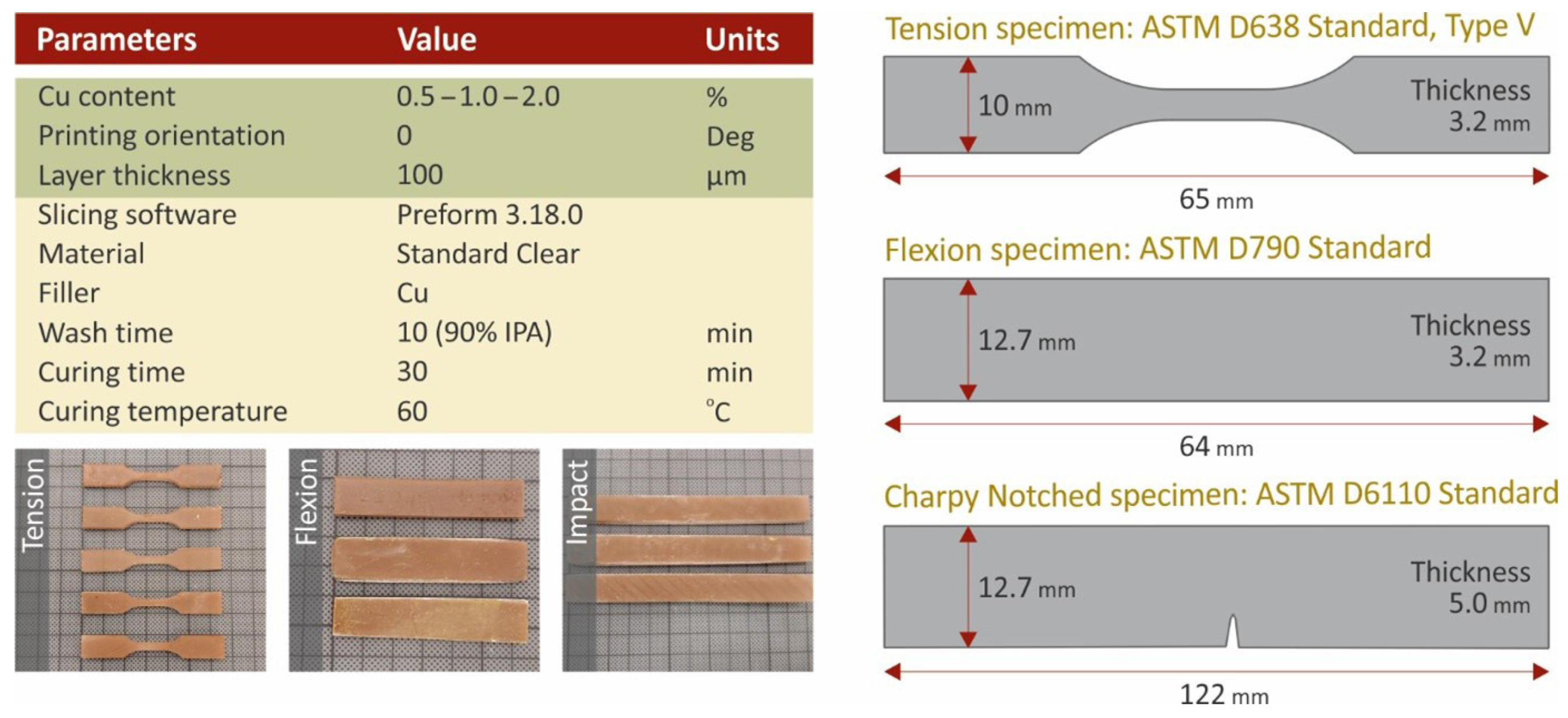 | Parameters | Value | Units |
|---|---|---|
| Cu content | 0.5 – 1.0 – 2.0 | % |
| Printing orientation | 0 | Deg |
| Layer thickness | 100 | µm |
| Slicing software | Preform 3.18.0 | |
| Material | Standard Clear | |
| Filler | Cu | |
| Wash time | 10 (90% IPA) | min |
| Curing time | 30 | min |
| Curing temperature | 60 | °C |

Tension

Flexion

Impact

Tension specimen: ASTM D638 Standard, Type V

10 mm

Thickness 3.2 mm

65 mm

Flexion specimen: ASTM D790 Standard

12.7 mm

Thickness 3.2 mm

64 mm

Charpy Notched specimen: ASTM D6110 Standard

12.7 mm

Thickness 5.0 mm

122 mm